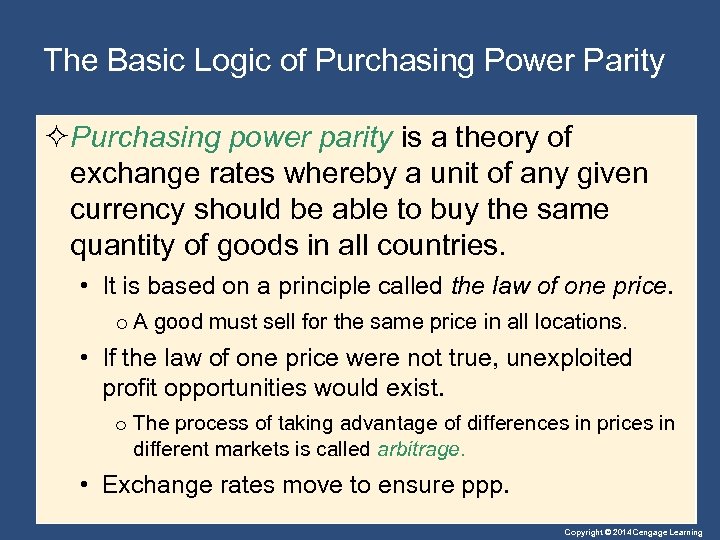 The Basic Logic of Purchasing Power Parity

✧ Purchasing power parity is a theory of exchange rates whereby a unit of any given currency should be able to buy the same quantity of goods in all countries.

• It is based on a principle called the law of one price.

o A good must sell for the same price in all locations.

• If the law of one price were not true, unexploited profit opportunities would exist.

o The process of taking advantage of differences in prices in different markets is called arbitrage.

• Exchange rates move to ensure ppp.

Copyright © 2014 Cengage Learning